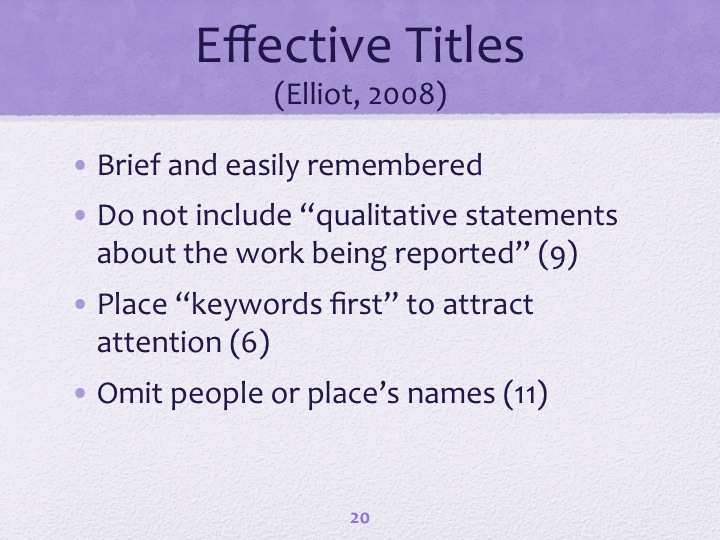 Effective Titles
(Elliot, 2008)

• Brief and easily remembered
• Do not include “qualitative statements about the work being reported” (9)
• Place “keywords first” to attract attention (6)
• Omit people or place’s names (11)

20